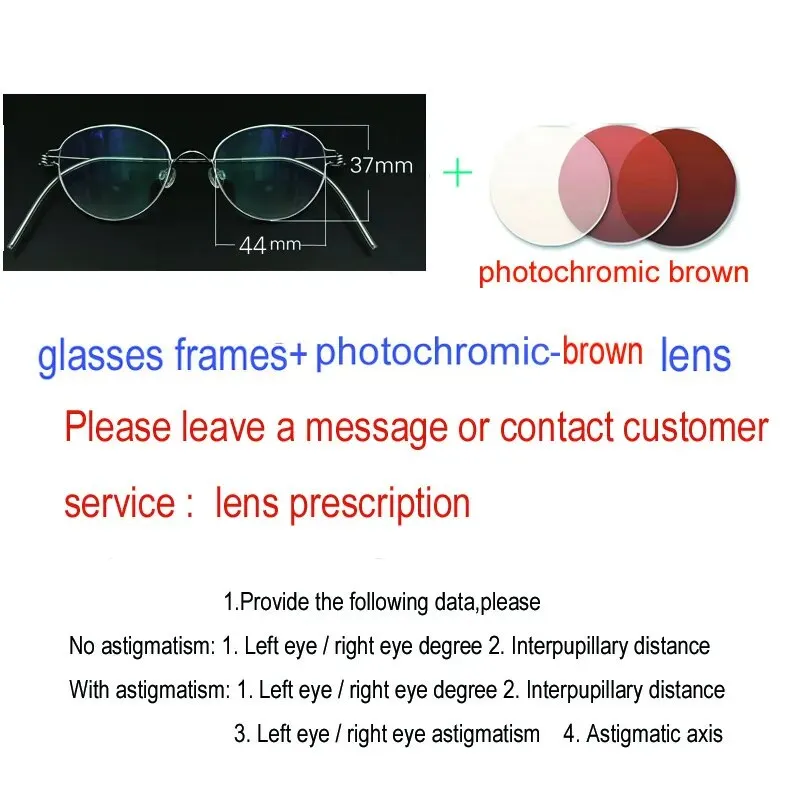 37mm

44mm

+

photochromic brown

glasses frames+ photochromic-brown lens

Please leave a message or contact customer service : lens prescription

1.Provide the following data,please

No astigmatism: 1. Left eye / right eye degree 2. Interpupillary distance

With astigmatism: 1. Left eye / right eye degree 2. Interpupillary distance

3. Left eye / right eye astigmatism 4. Astigmatic axis